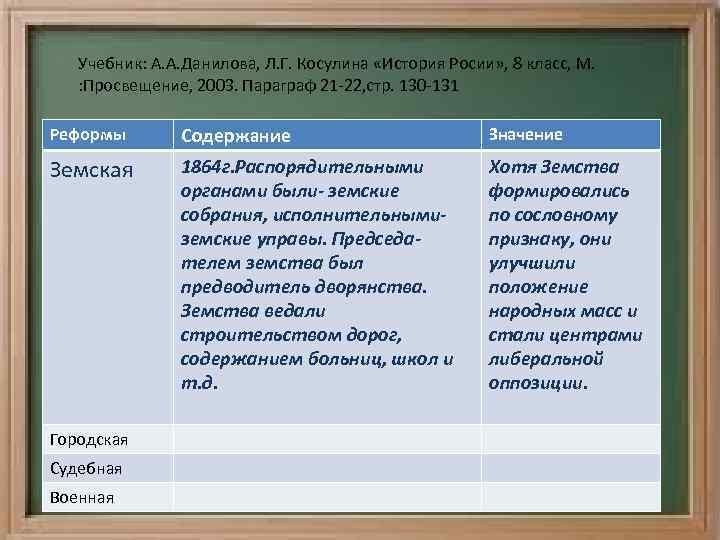 Учебник: А.А.Данилова, Л.Г. Косулина «История Росии», 8 класс, М. :Просвещение, 2003. Параграф 21-22,стр. 130-131

| Реформы | Содержание | Значение |
|---|---|---|
| Земская | 1864г.Распорядительными органами были- земские собрания, исполнительными- земские управы. Председателем земства был предводитель дворянства. Земства ведали строительством дорог, содержанием больниц, школ и т.д. | Хотя Земства формировались по сословному признаку, они улучшили положение народных масс и стали центрами либеральной оппозиции. |
| Городская | | |
| Судебная | | |
| Военная | | |